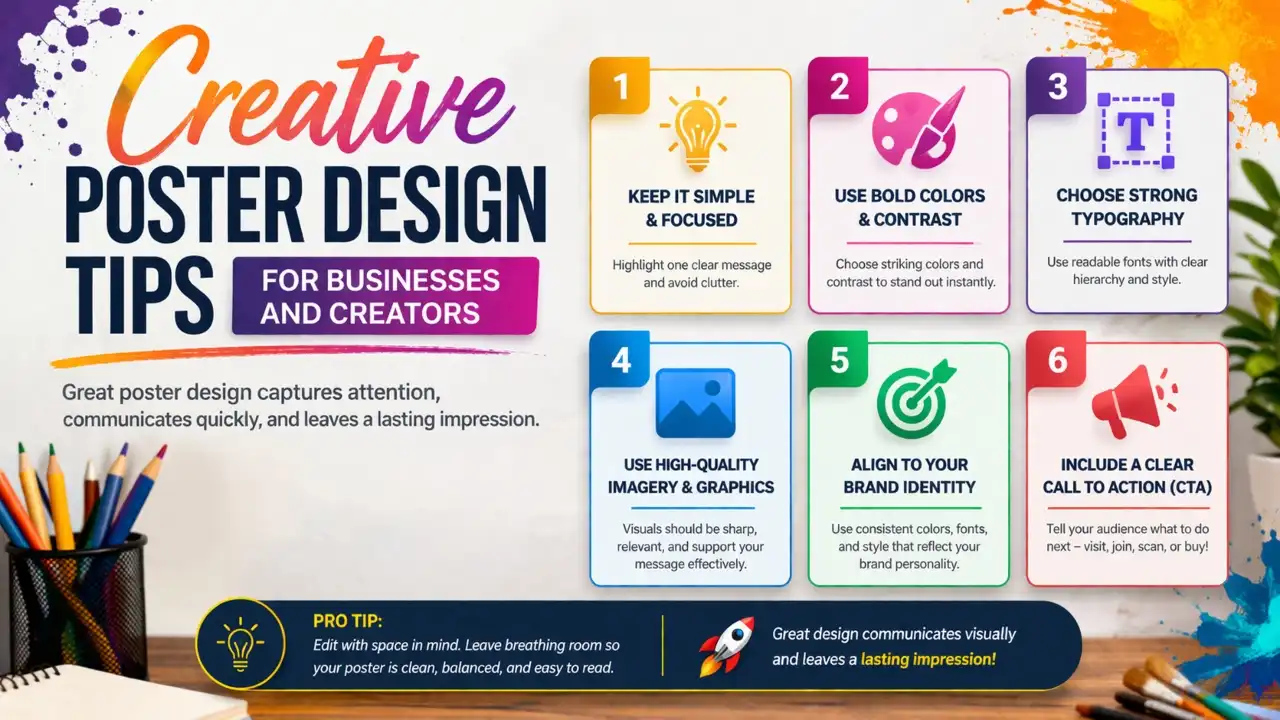 Creative
POSTER DESIGN TIPS
FOR BUSINESSES AND CREATORS

Great poster design captures attention, communicates quickly, and leaves a lasting impression.

1
KEEP IT SIMPLE & FOCUSED
Highlight one clear message and avoid clutter.

2
USE BOLD COLORS & CONTRAST
Choose striking colors and contrast to stand out instantly.

3
T
CHOOSE STRONG TYPOGRAPHY
Use readable fonts with clear hierarchy and style.

4
USE HIGH-QUALITY IMAGERY & GRAPHICS
Visuals should be sharp, relevant, and support your message effectively.

5
ALIGN TO YOUR BRAND IDENTITY
Use consistent colors, fonts, and style that reflect your brand personality.

6
INCLUDE A CLEAR CALL TO ACTION (CTA)
Tell your audience what to do next – visit, join, scan, or buy!

PRO TIP:
Edit with space in mind. Leave breathing room so your poster is clean, balanced, and easy to read.

Great design communicates visually and leaves a lasting impression!